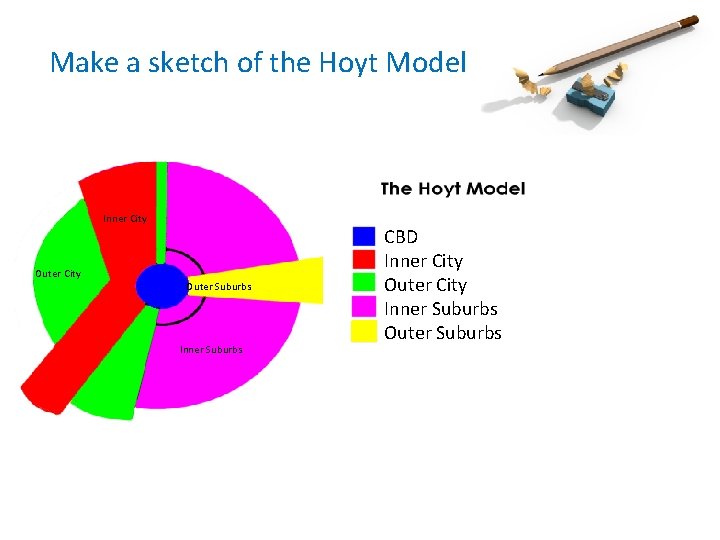 Make a sketch of the Hoyt Model

Inner City
Outer City
Outer Suburbs
Inner Suburbs

The Hoyt Model

CBD
Inner City
Outer City
Inner Suburbs
Outer Suburbs